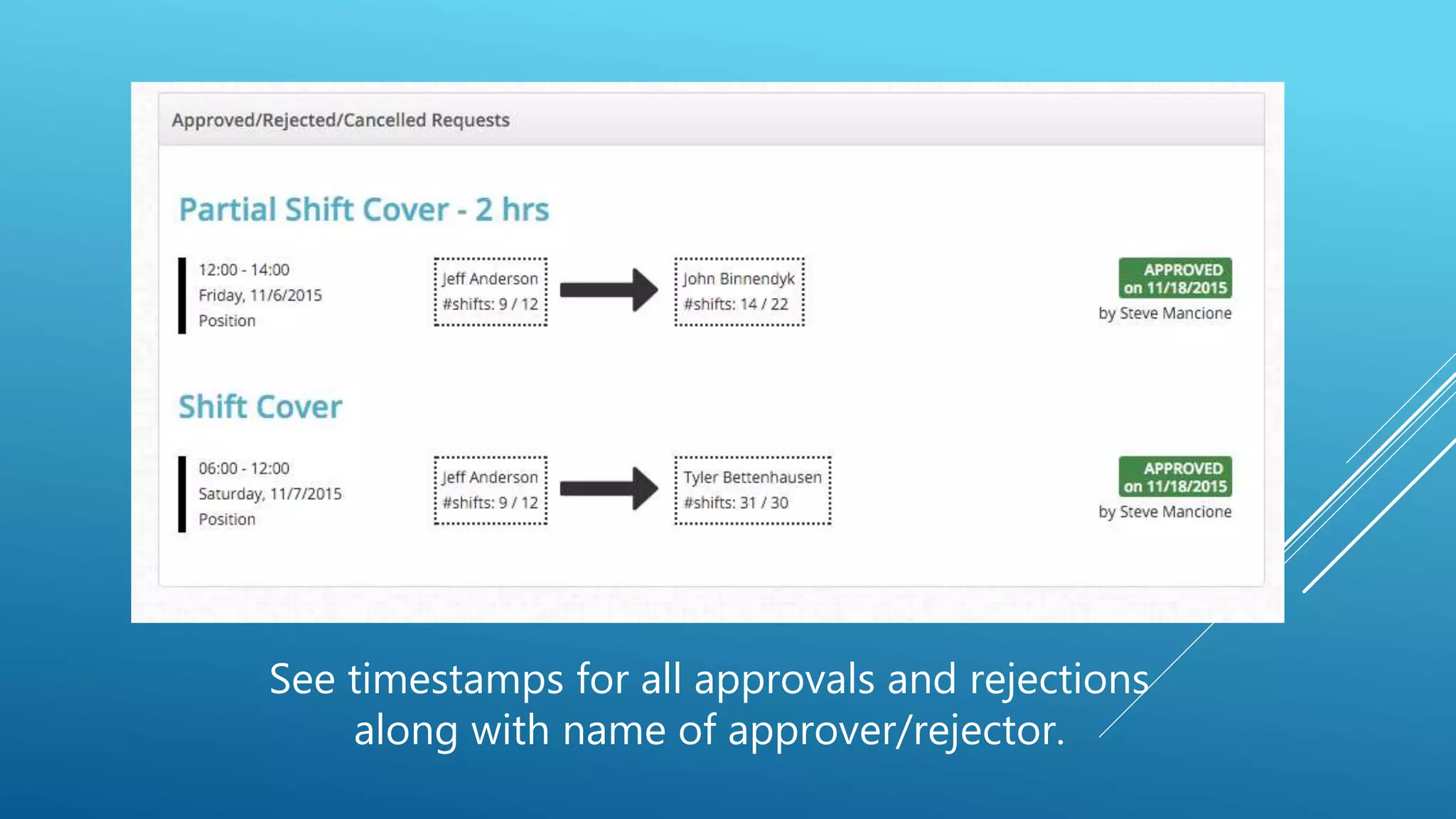 Approved/Rejected/Cancelled Requests

Partial Shift Cover - 2 hrs

12:00 - 14:00
Friday, 11/6/2015
Position

Jeff Anderson
#shifts: 9 / 12

John Binnendyk
#shifts: 14 / 22

APPROVED
on 11/18/2015
by Steve Mancione

Shift Cover

06:00 - 12:00
Saturday, 11/7/2015
Position

Jeff Anderson
#shifts: 9 / 12

Tyler Bettenhausen
#shifts: 31 / 30

APPROVED
on 11/18/2015
by Steve Mancione

See timestamps for all approvals and rejections along with name of approver/rejector.